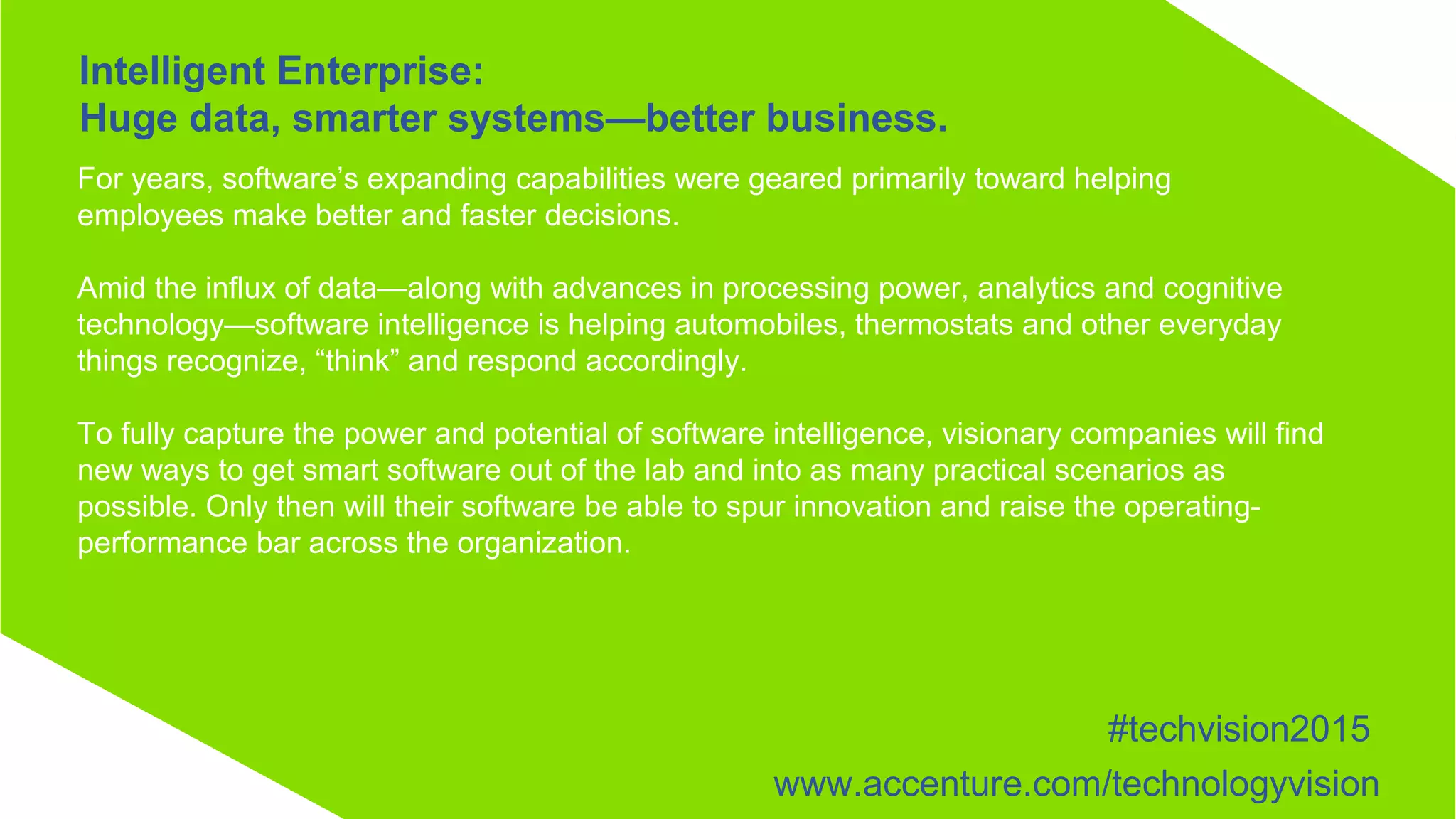 Intelligent Enterprise:
Huge data, smarter systems—better business.

For years, software's expanding capabilities were geared primarily toward helping employees make better and faster decisions.

Amid the influx of data—along with advances in processing power, analytics and cognitive technology—software intelligence is helping automobiles, thermostats and other everyday things recognize, "think" and respond accordingly.

To fully capture the power and potential of software intelligence, visionary companies will find new ways to get smart software out of the lab and into as many practical scenarios as possible. Only then will their software be able to spur innovation and raise the operating-performance bar across the organization.

#techvision2015
www.accenture.com/technologyvision